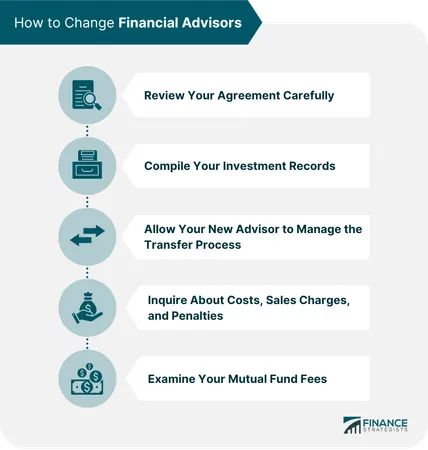 How to Change Financial Advisors

Review Your Agreement Carefully

Compile Your Investment Records

Allow Your New Advisor to Manage the Transfer Process

Inquire About Costs, Sales Charges, and Penalties

Examine Your Mutual Fund Fees

FINANCE STRATEGISTS